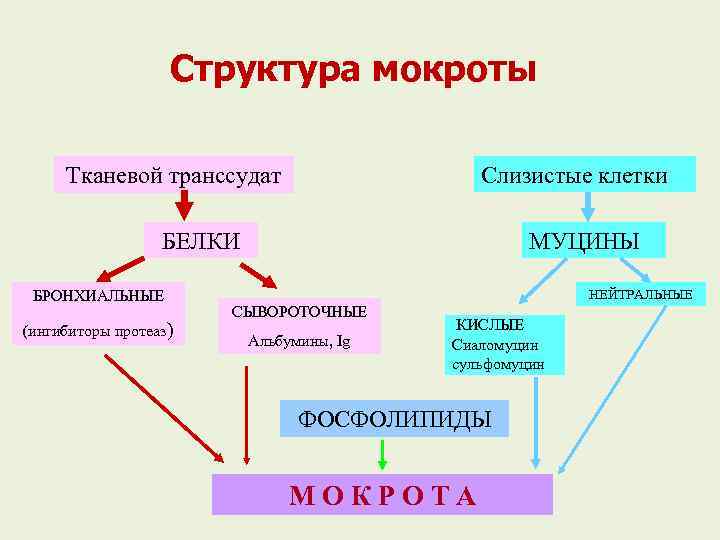 Структура мокроты

Тканевой транссудат

БЕЛКИ

БРОНХИАЛЬНЫЕ
(ингибиторы протеаз)

СЫВОРОТОЧНЫЕ
Альбумины, Ig

Слизистые клетки

МУЦИНЫ

КИСЛЫЕ
Сиаломуцин
сульфомуцин

НЕЙТРАЛЬНЫЕ

ФОСФОЛИПИДЫ

МОКРОТА